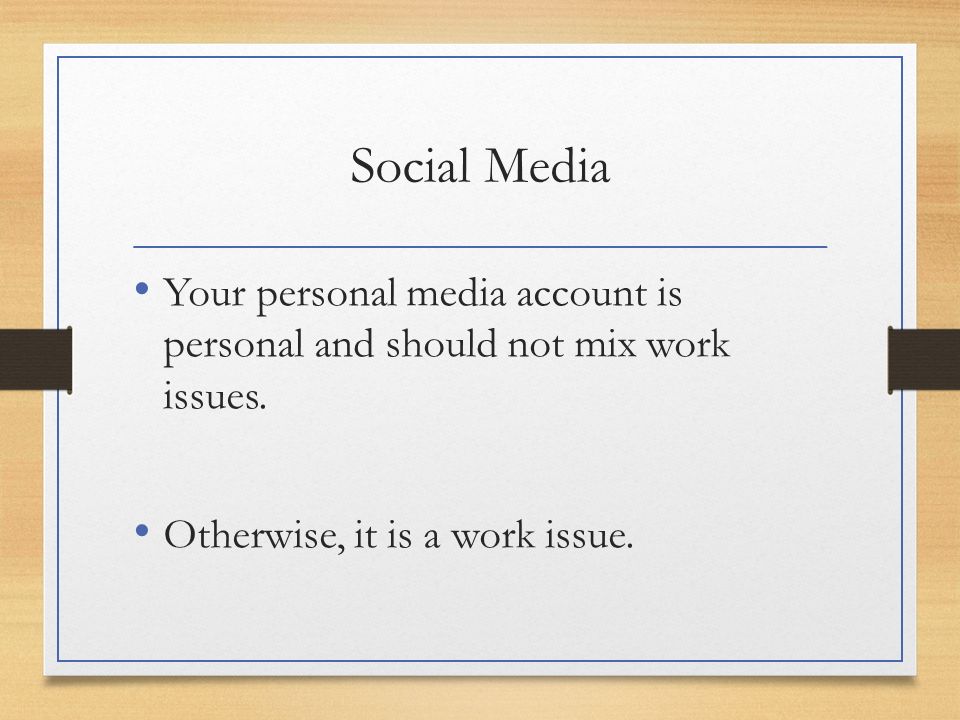 Social Media

• Your personal media account is personal and should not mix work issues.

• Otherwise, it is a work issue.